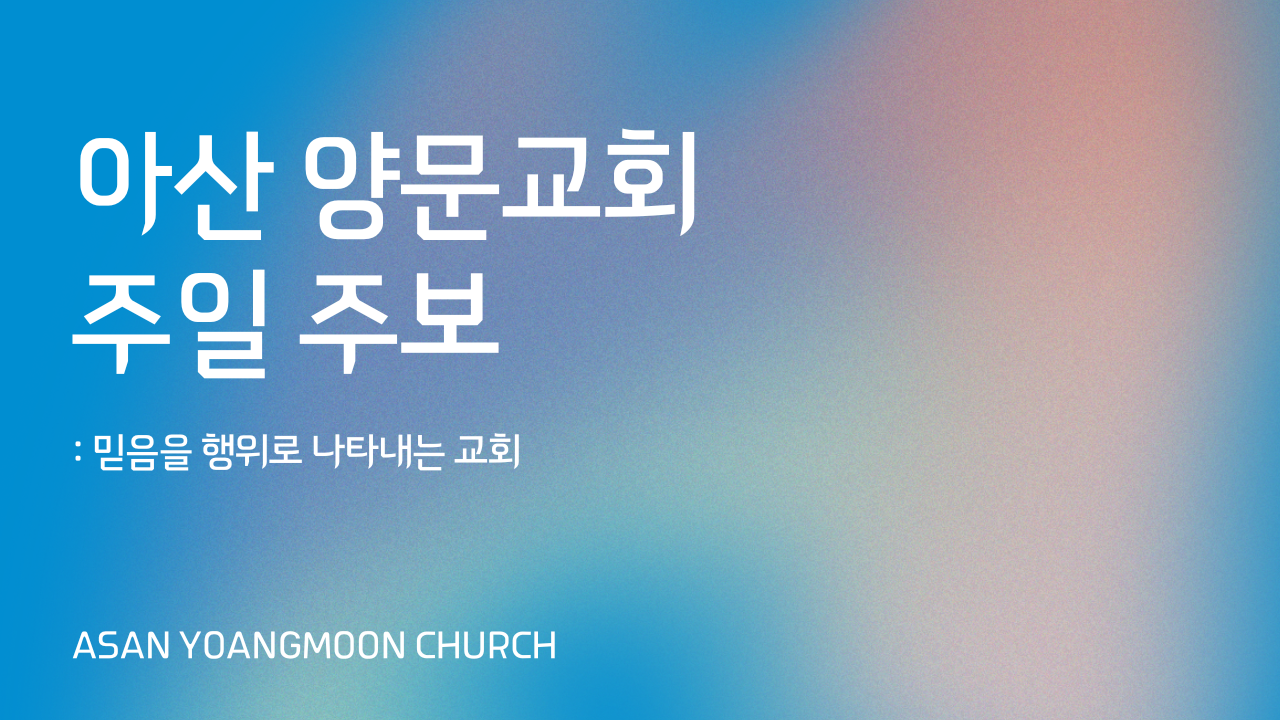 아산 양문교회
주일 주보

: 믿음을 행위로 나타내는 교회

ASAN YOANGMOON CHURCH